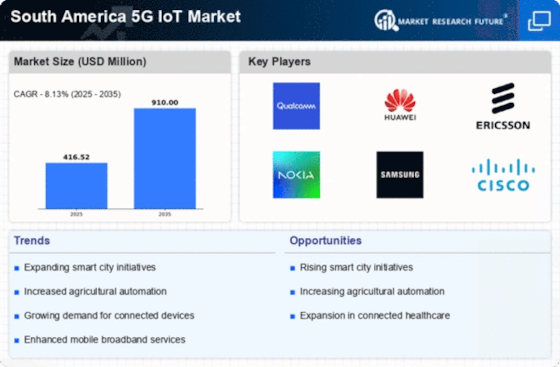 South America 5G IoT Market

MARKET RESEARCH FUTURE®

Market Size (USD Million)

CAGR - 8.13% (2025 - 2035)

416.52

910.00

2025

2035

Key Players

Qualcomm

HUAWEI

ERICSSON

NOKIA

SAMSUNG

CISCO

Trends

Expanding smart city initiatives

Increased agricultural automation

Growing demand for connected devices

Enhanced mobile broadband services

Opportunities

Rising smart city initiatives

Increasing agricultural automation

Expansion in connected healthcare